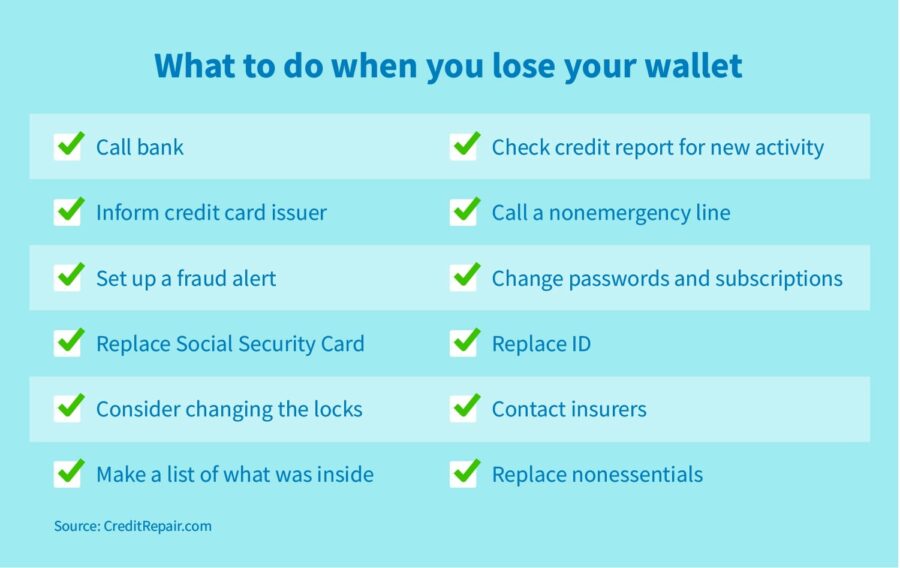 What to do when you lose your wallet

Call bank

Inform credit card issuer

Set up a fraud alert

Replace Social Security Card

Consider changing the locks

Make a list of what was inside

Check credit report for new activity

Call a nonemergency line

Change passwords and subscriptions

Replace ID

Contact insurers

Replace nonessentials

Source: CreditRepair.com